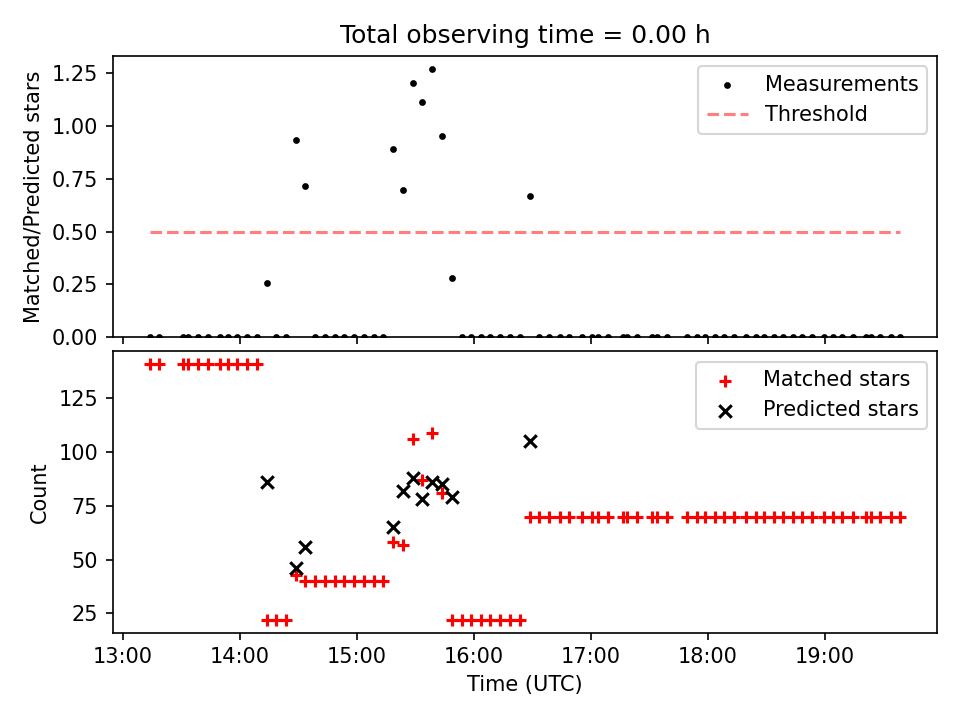 Total observing time = 0.00 h

Matched/Predicted stars

1.25
1.00
0.75
0.50
0.25
0.00

Measurements
Threshold

Count

125
100
75
50
25

Matched stars
Predicted stars

13:00
14:00
15:00
16:00
17:00
18:00
19:00

Time (UTC)